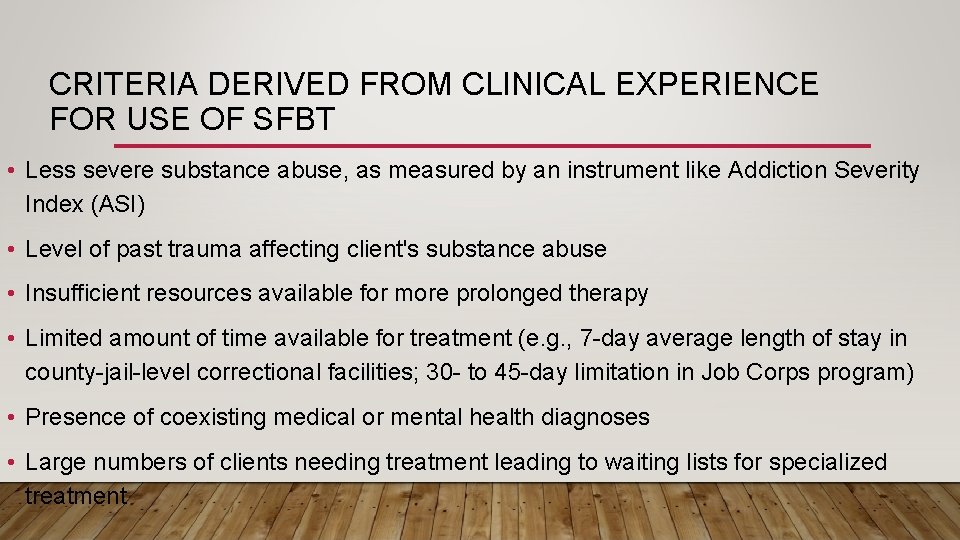 CRITERIA DERIVED FROM CLINICAL EXPERIENCE FOR USE OF SFBT

• Less severe substance abuse, as measured by an instrument like Addiction Severity Index (ASI)

• Level of past trauma affecting client's substance abuse

• Insufficient resources available for more prolonged therapy

• Limited amount of time available for treatment (e.g., 7-day average length of stay in county-jail-level correctional facilities; 30- to 45-day limitation in Job Corps program)

• Presence of coexisting medical or mental health diagnoses

• Large numbers of clients needing treatment leading to waiting lists for specialized treatment